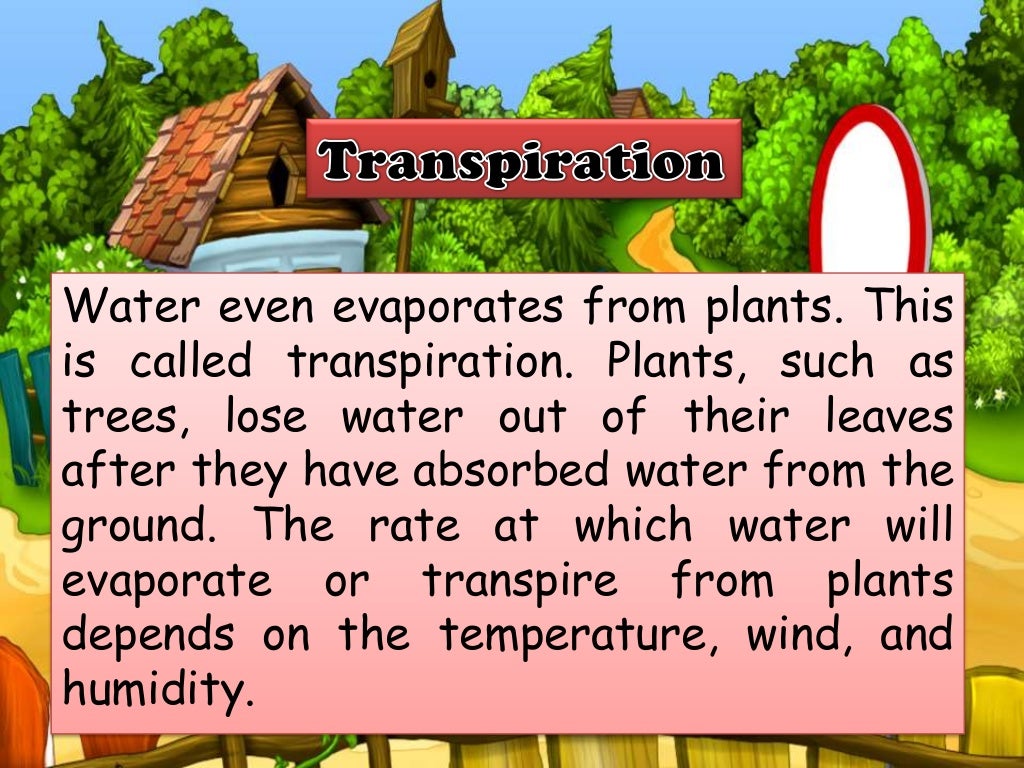 Transpiration

Water even evaporates from plants. This is called transpiration. Plants, such as trees, lose water out of their leaves after they have absorbed water from the ground. The rate at which water will evaporate or transpire from plants depends on the temperature, wind, and humidity.